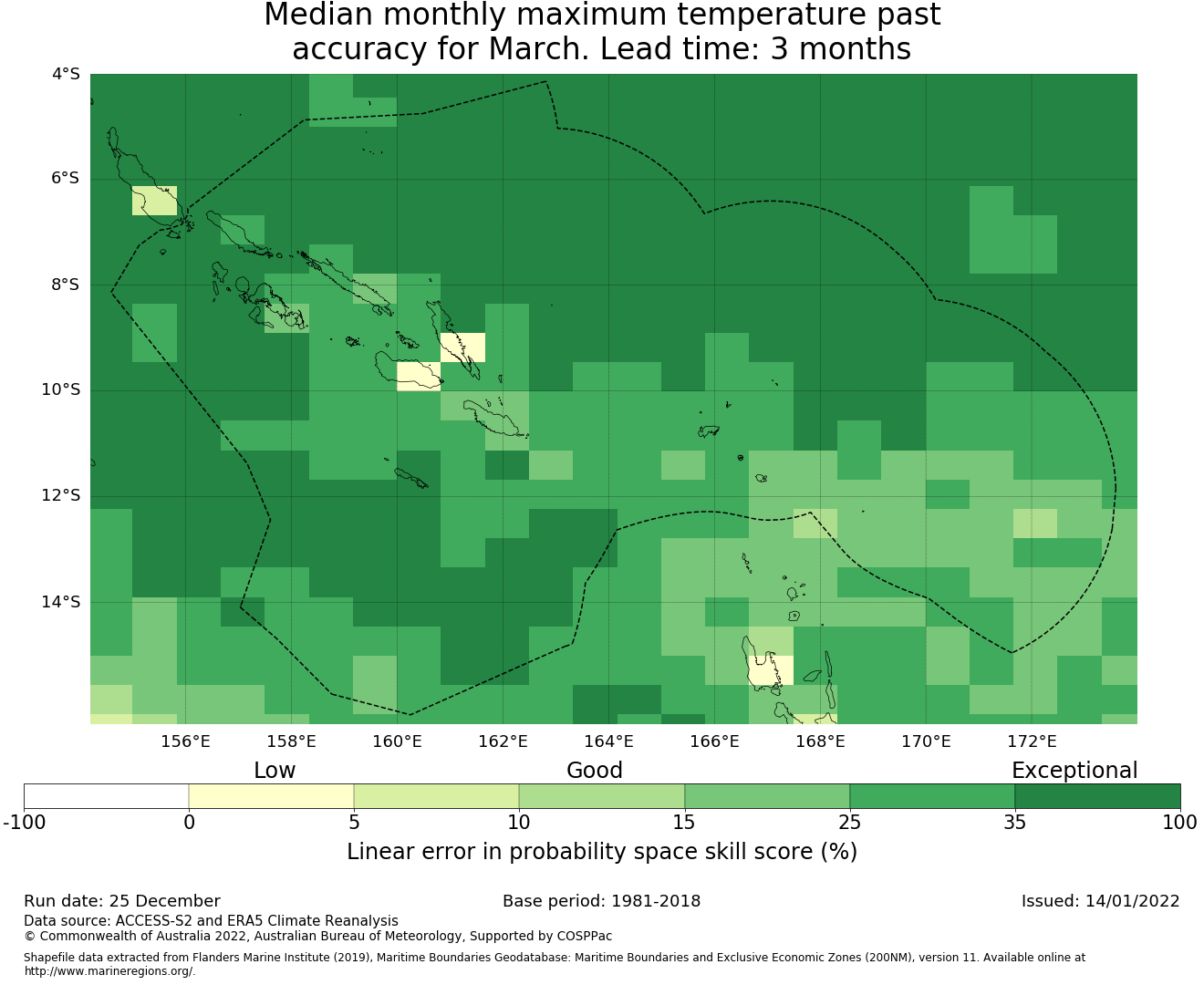 Median monthly maximum temperature past accuracy for March. Lead time: 3 months

4°S
6°S
8°S
10°S
12°S
14°S

156°E 158°E 160°E 162°E 164°E 166°E 168°E 170°E 172°E

Low Good Exceptional

-100 0 5 10 15 25 35 100

Linear error in probability space skill score (%)

Run date: 25 December
Base period: 1981-2018
Issued: 14/01/2022

Data source: ACCESS-S2 and ERA5 Climate Reanalysis
© Commonwealth of Australia 2022, Australian Bureau of Meteorology, Supported by COSPPac

Shapefile data extracted from Flanders Marine Institute (2019), Maritime Boundaries Geodatabase: Maritime Boundaries and Exclusive Economic Zones (200NM), version 11. Available online at http://www.marineregions.org/.